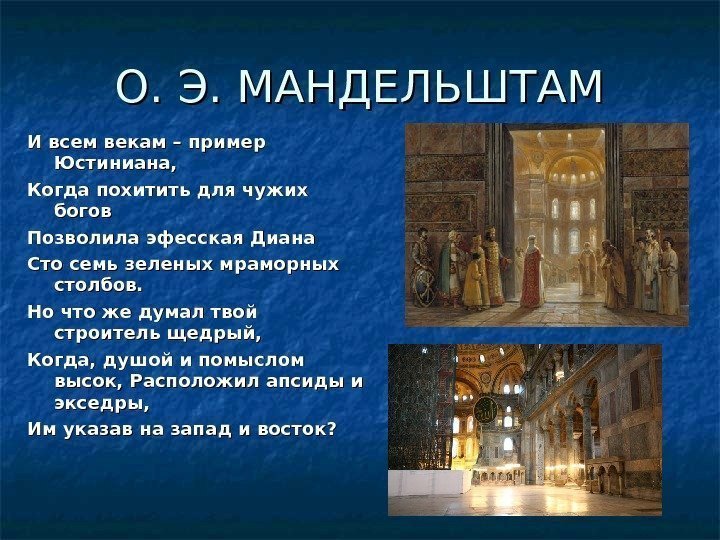 О. Э. МАНДЕЛЬШТАМ

И всем векам – пример Юстиниана,

Когда похитить для чужих богов

Позволила эфесская Диана

Сто семь зеленых мраморных столбов.

Но что же думал твой строитель щедрый,

Когда, душой и помыслом высок, Расположил апсиды и экседры,

Им указав на запад и восток?